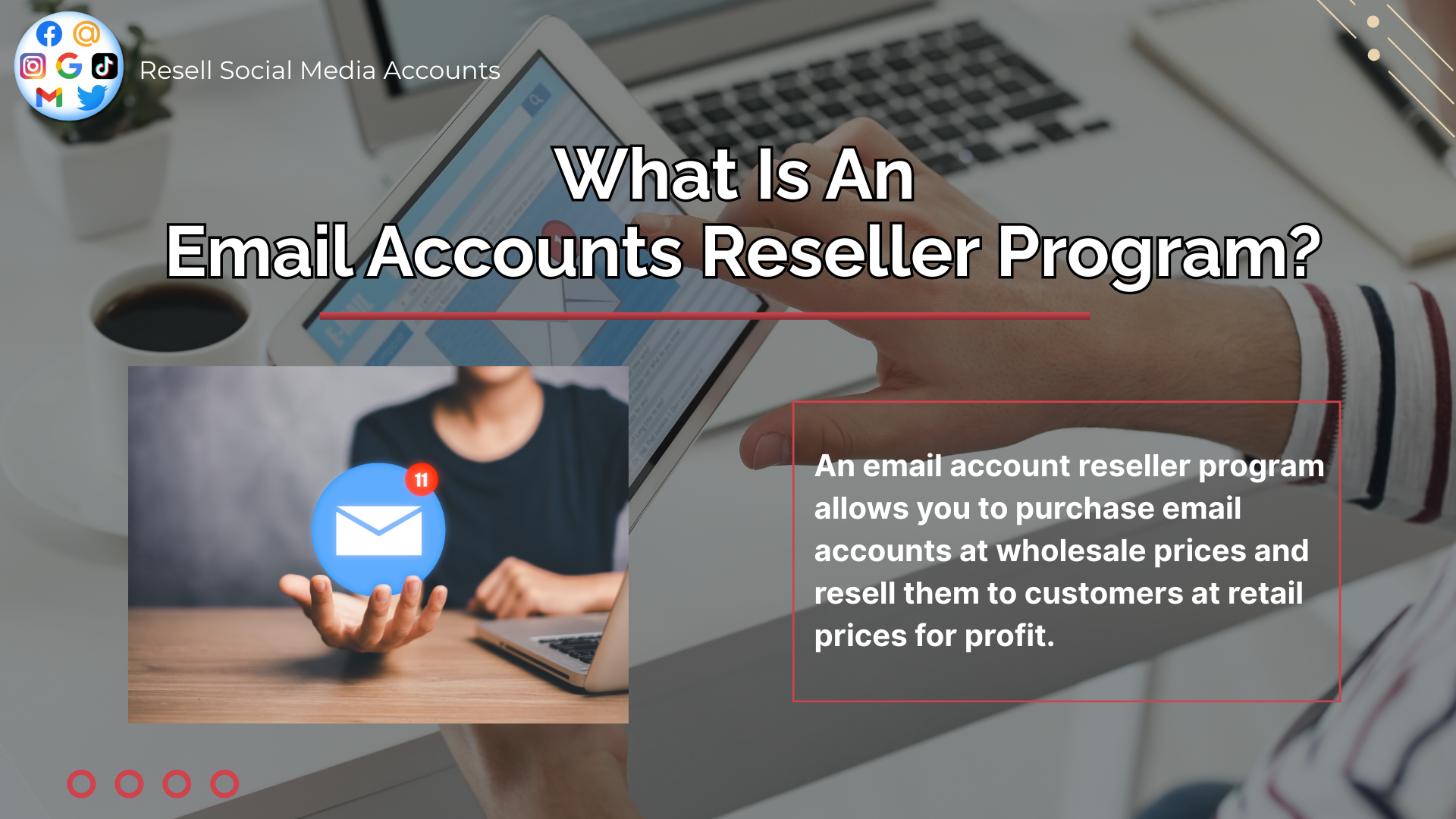 Resell Social Media Accounts

What Is An
Email Accounts Reseller Program?

11

An email account reseller program allows you to purchase email accounts at wholesale prices and resell them to customers at retail prices for profit.